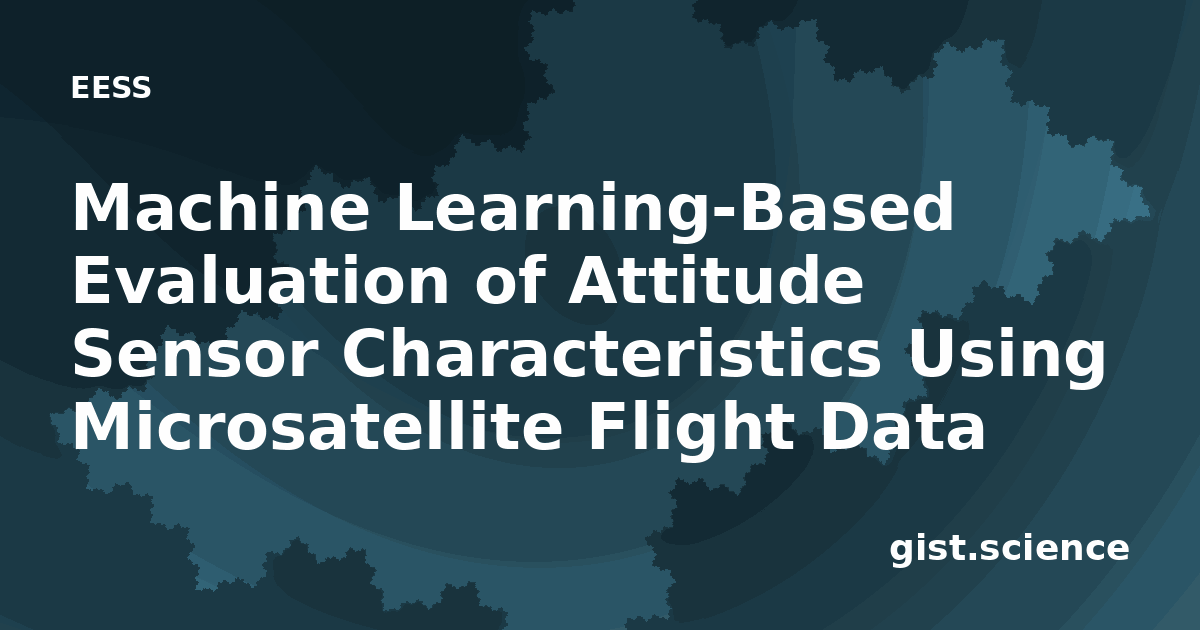 EESS

Machine Learning-Based Evaluation of Attitude Sensor Characteristics Using Microsatellite Flight Data

gist.science